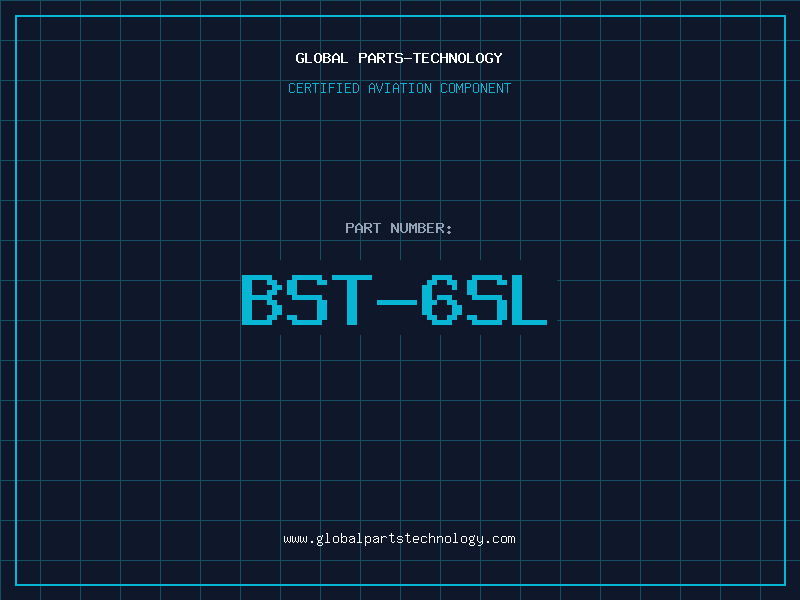 GLOBAL PARTS-TECHNOLOGY

CERTIFIED AVIATION COMPONENT

PART NUMBER:

BST-6SL

www.globalpartstechnology.com